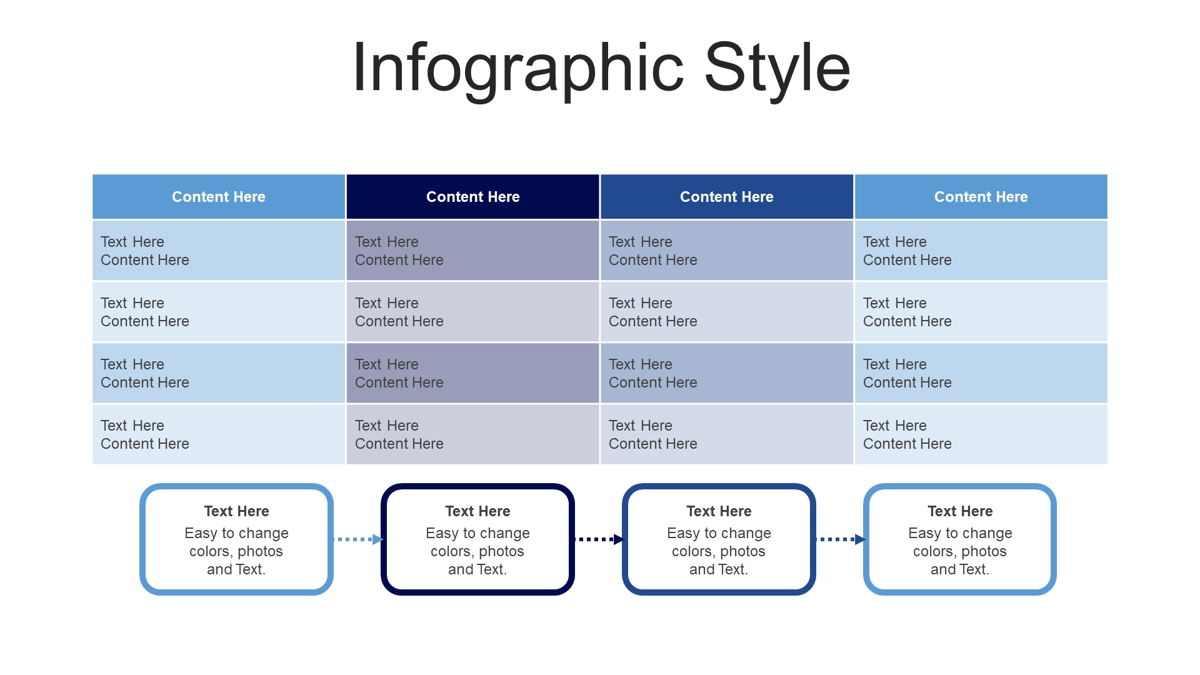 Infographic Style

| Content Here | Content Here | Content Here | Content Here |
|---|---|---|---|
| Text Here Content Here | Text Here Content Here | Text Here Content Here | Text Here Content Here |
| Text Here Content Here | Text Here Content Here | Text Here Content Here | Text Here Content Here |
| Text Here Content Here | Text Here Content Here | Text Here Content Here | Text Here Content Here |
| Text Here Content Here | Text Here Content Here | Text Here Content Here | Text Here Content Here |

Text Here
Easy to change colors, photos and Text.

Text Here
Easy to change colors, photos and Text.

Text Here
Easy to change colors, photos and Text.

Text Here
Easy to change colors, photos and Text.